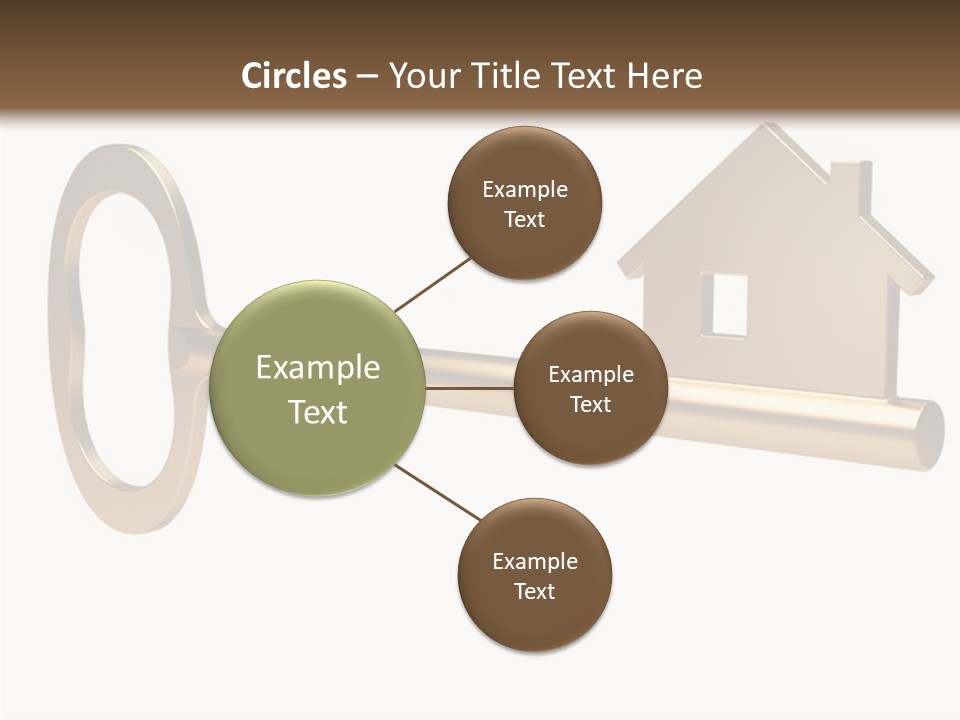 Circles – Your Title Text Here

Example Text

Example Text

Example Text

Example Text